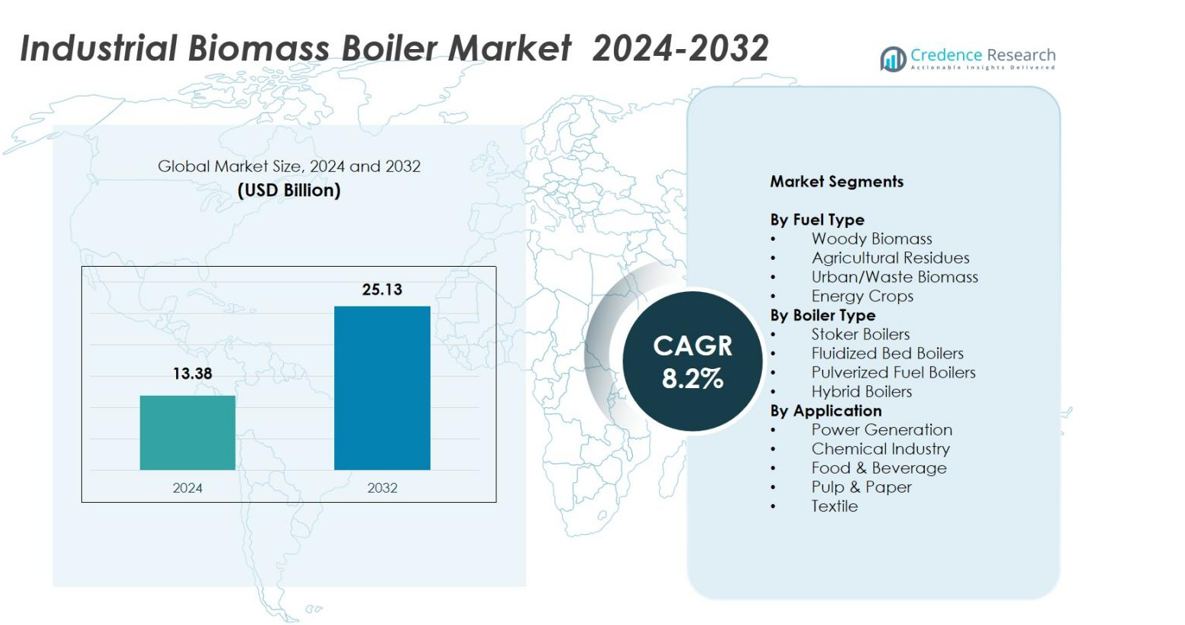 Industrial Biomass Boiler Market 2024-2032

Credence Research
Actionable Insights Delivered

Global Market Size, 2024 and 2032
(USD Billion)

13.38
25.13
2024
2032

CAGR
8.2%

Market Segments

By Fuel Type
• Woody Biomass
• Agricultural Residues
• Urban/Waste Biomass
• Energy Crops
By Boiler Type
• Stoker Boilers
• Fluidized Bed Boilers
• Pulverized Fuel Boilers
• Hybrid Boilers
By Application
• Power Generation
• Chemical Industry
• Food & Beverage
• Pulp & Paper
• Textile